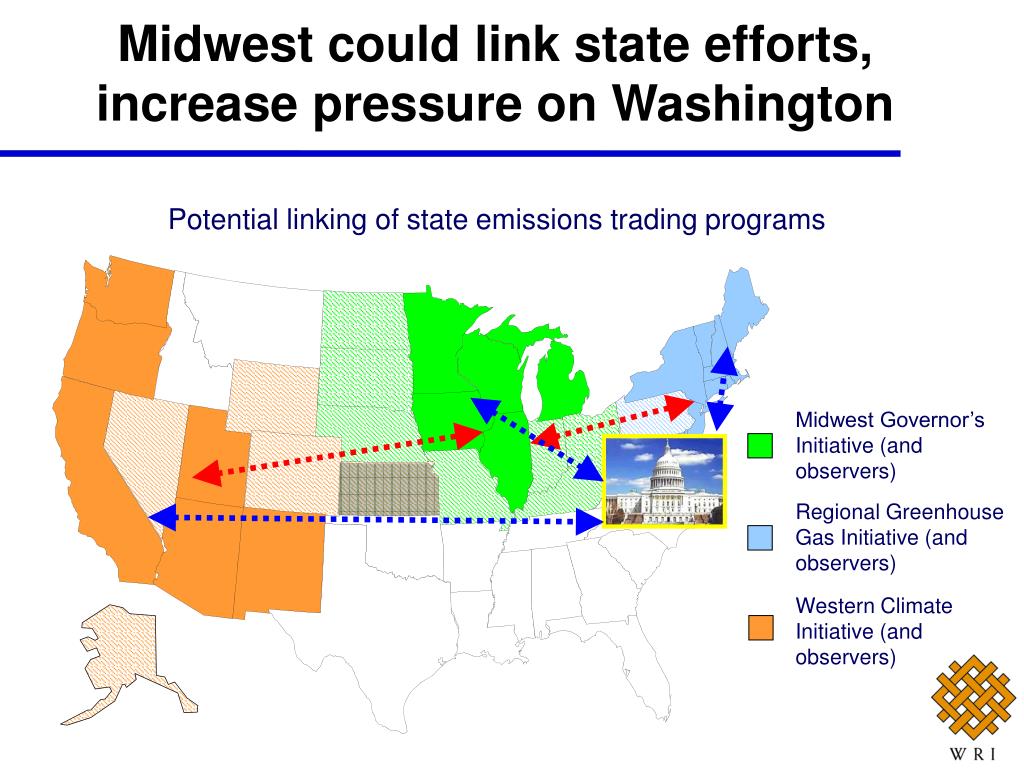 Midwest could link state efforts, increase pressure on Washington

Potential linking of state emissions trading programs

Midwest Governor's Initiative (and observers)

Regional Greenhouse Gas Initiative (and observers)

Western Climate Initiative (and observers)

W R I